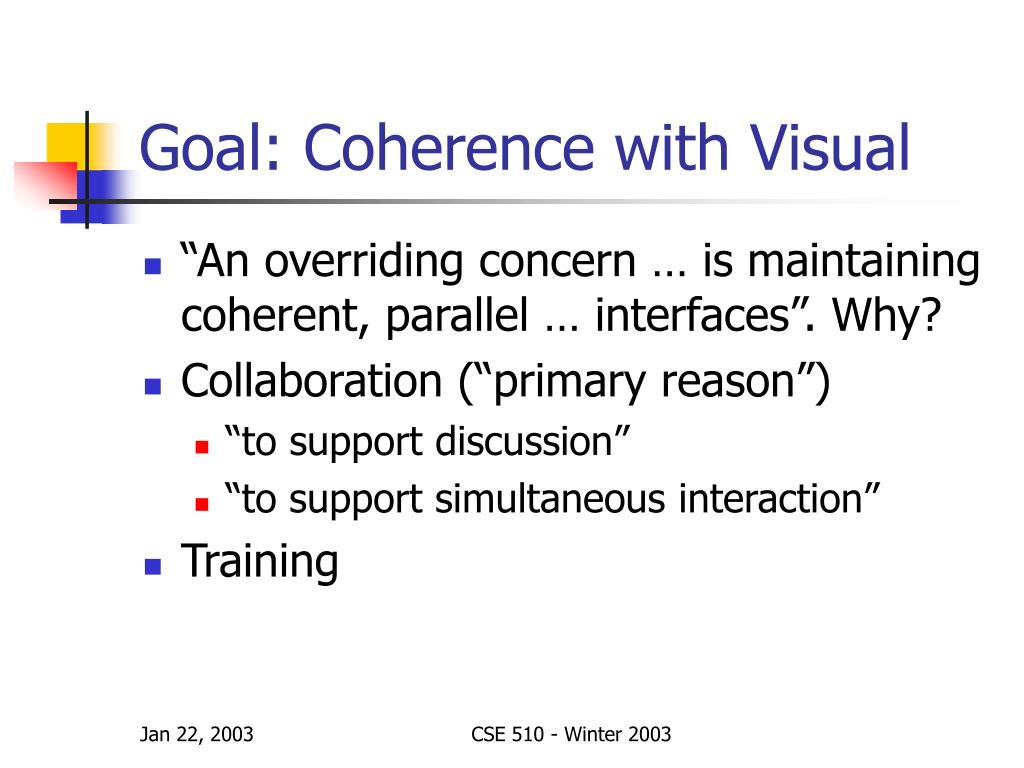 Goal: Coherence with Visual

“An overriding concern … is maintaining coherent, parallel … interfaces”. Why?

Collaboration (“primary reason”)

“to support discussion”

“to support simultaneous interaction”

Training

Jan 22, 2003

CSE 510 - Winter 2003